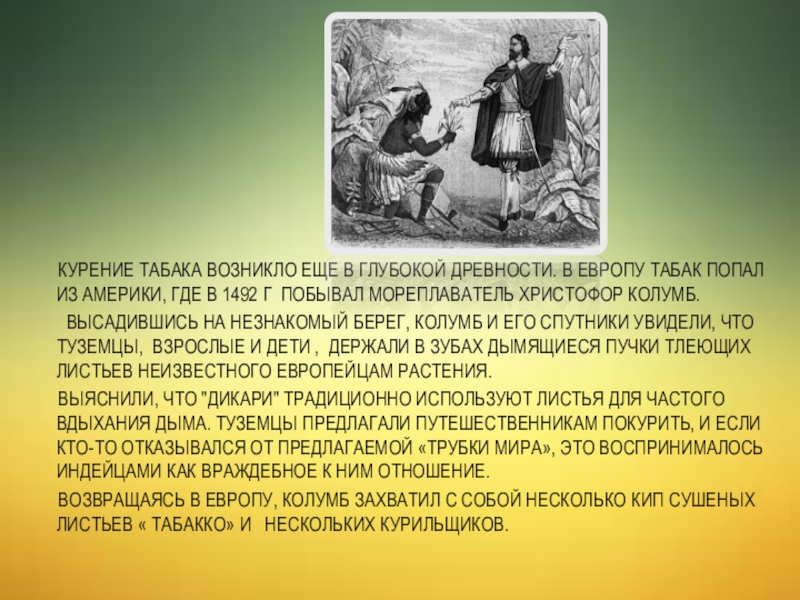 КУРЕНИЕ ТАБАКА ВОЗНИКЛО ЕЩЕ В ГЛУБОКОЙ ДРЕВНОСТИ. В ЕВРОПУ ТАБАК ПОПАЛ ИЗ АМЕРИКИ, ГДЕ В 1492 Г ПОБЫВАЛ МОРЕПЛАВАТЕЛЬ ХРИСТОФОР КОЛУМБ.

ВЫСАДИВШИСЬ НА НЕЗНАКОМЫЙ БЕРЕГ, КОЛУМБ И ЕГО СПУТНИКИ УВИДЕЛИ, ЧТО ТУЗЕМЦЫ, ВЗРОСЛЫЕ И ДЕТИ , ДЕРЖАЛИ В ЗУБАХ ДЫМЯЩИЕСЯ ПУЧКИ ТЛЕЮЩИХ ЛИСТЬЕВ НЕИЗВЕСТНОГО ЕВРОПЕЙЦАМ РАСТЕНИЯ.

ВЫЯСНИЛИ, ЧТО "ДИКАРИ" ТРАДИЦИОННО ИСПОЛЬЗУЮТ ЛИСТЬЯ ДЛЯ ЧАСТОГО ВДЫХАНИЯ ДЫМА. ТУЗЕМЦЫ ПРЕДЛАГАЛИ ПУТЕШЕСТВЕННИКАМ ПОКУРИТЬ, И ЕСЛИ КТО-ТО ОТКАЗЫВАЛСЯ ОТ ПРЕДЛАГАЕМОЙ «ТРУБКИ МИРА», ЭТО ВОСПРИНИМАЛОСЬ ИНДЕЙЦАМИ КАК ВРАЖДЕБНОЕ К НИМ ОТНОШЕНИЕ.

ВОЗВРАЩАЯСЬ В ЕВРОПУ, КОЛУМБ ЗАХВАТИЛ С СОБОЙ НЕСКОЛЬКО КИП СУШЕНЫХ ЛИСТЬЕВ « ТАБАККО» И НЕСКОЛЬКИХ КУРИЛЬЩИКОВ.